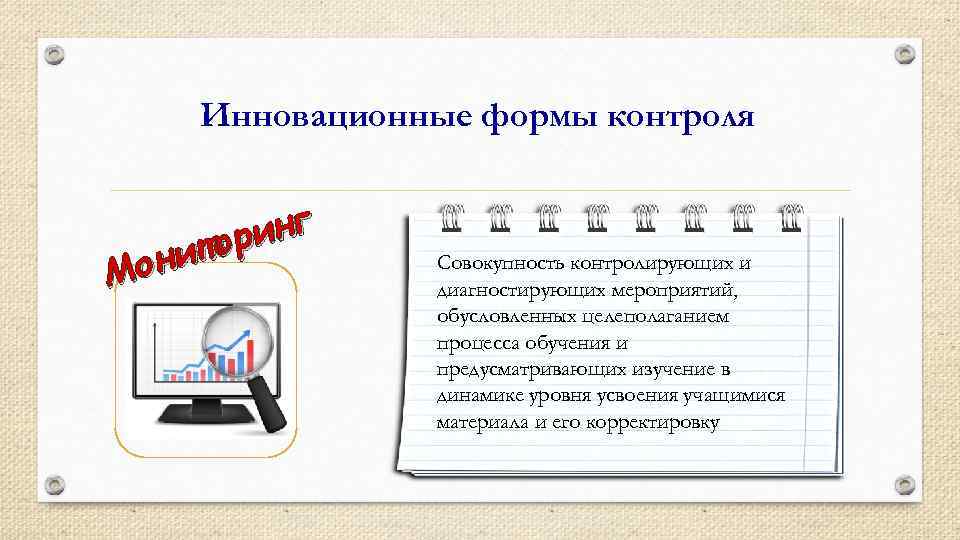 Инновационные формы контроля

Мониторинг

Совокупность контролирующих и диагностирующих мероприятий, обусловленных целеполаганием процесса обучения и предусматривающих изучение в динамике уровня усвоения учащимися материала и его корректировку